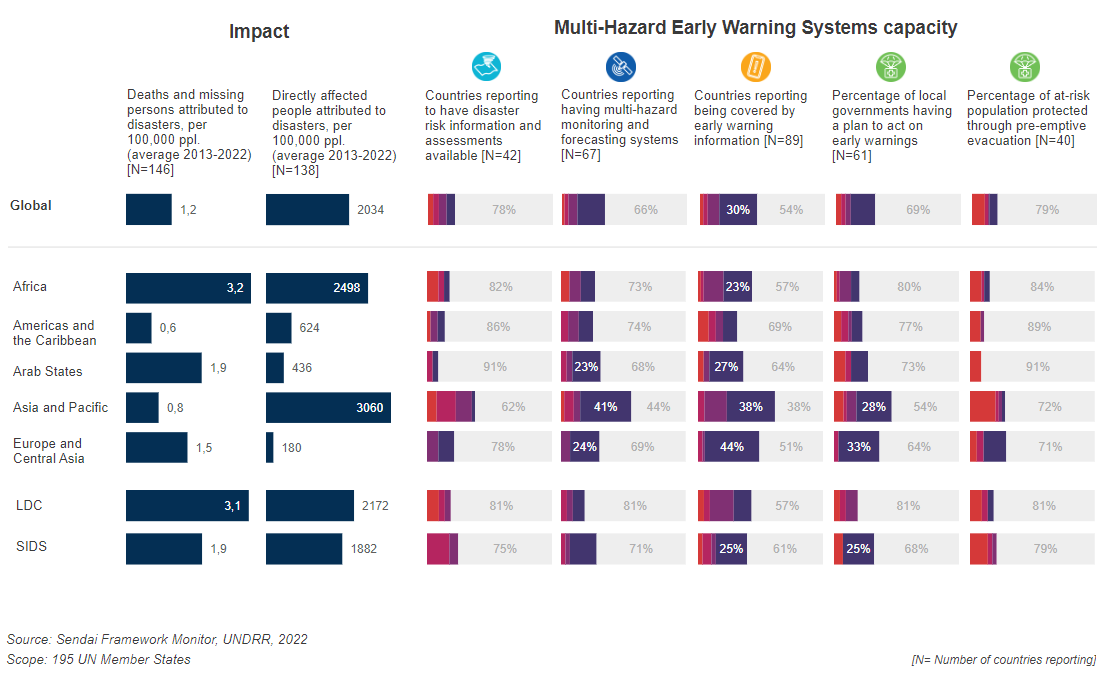 Impact

Multi-Hazard Early Warning Systems capacity

| | Deaths and missing persons attributed to disasters, per 100,000 ppl. (average 2013-2022) [N=146] | Directly affected people attributed to disasters, per 100,000 ppl. (average 2013-2022) [N=138] | Countries reporting to have disaster risk information and assessments available [N=42] | Countries reporting having multi-hazard monitoring and forecasting systems [N=67] | Countries reporting being covered by early warning information [N=89] | Percentage of local governments having a plan to act on early warnings [N=61] | Percentage of at-risk population protected through pre-emptive evacuation [N=40] |
|---|---|---|---|---|---|---|---|
| Global | 1,2 | 2034 | 78% | 66% | 30% 54% | 69% | 79% |
| Africa | 3,2 | 2498 | 82% | 73% | 23% 57% | 80% | 84% |
| Americas and the Caribbean | 0,6 | 624 | 86% | 74% | 69% | 77% | 89% |
| Arab States | 1,9 | 436 | 91% | 23% 68% | 27% 64% | 73% | 91% |
| Asia and Pacific | 0,8 | 3060 | 62% | 41% 44% | 38% 38% | 28% 54% | 72% |
| Europe and Central Asia | 1,5 | 180 | 78% | 24% 69% | 44% 51% | 33% 64% | 71% |
| LDC | 3,1 | 2172 | 81% | 81% | 57% | 81% | 81% |
| SIDS | 1,9 | 1882 | 75% | 71% | 25% 61% | 25% 68% | 79% |

Source: Sendai Framework Monitor, UNDRR, 2022
Scope: 195 UN Member States

[N= Number of countries reporting]